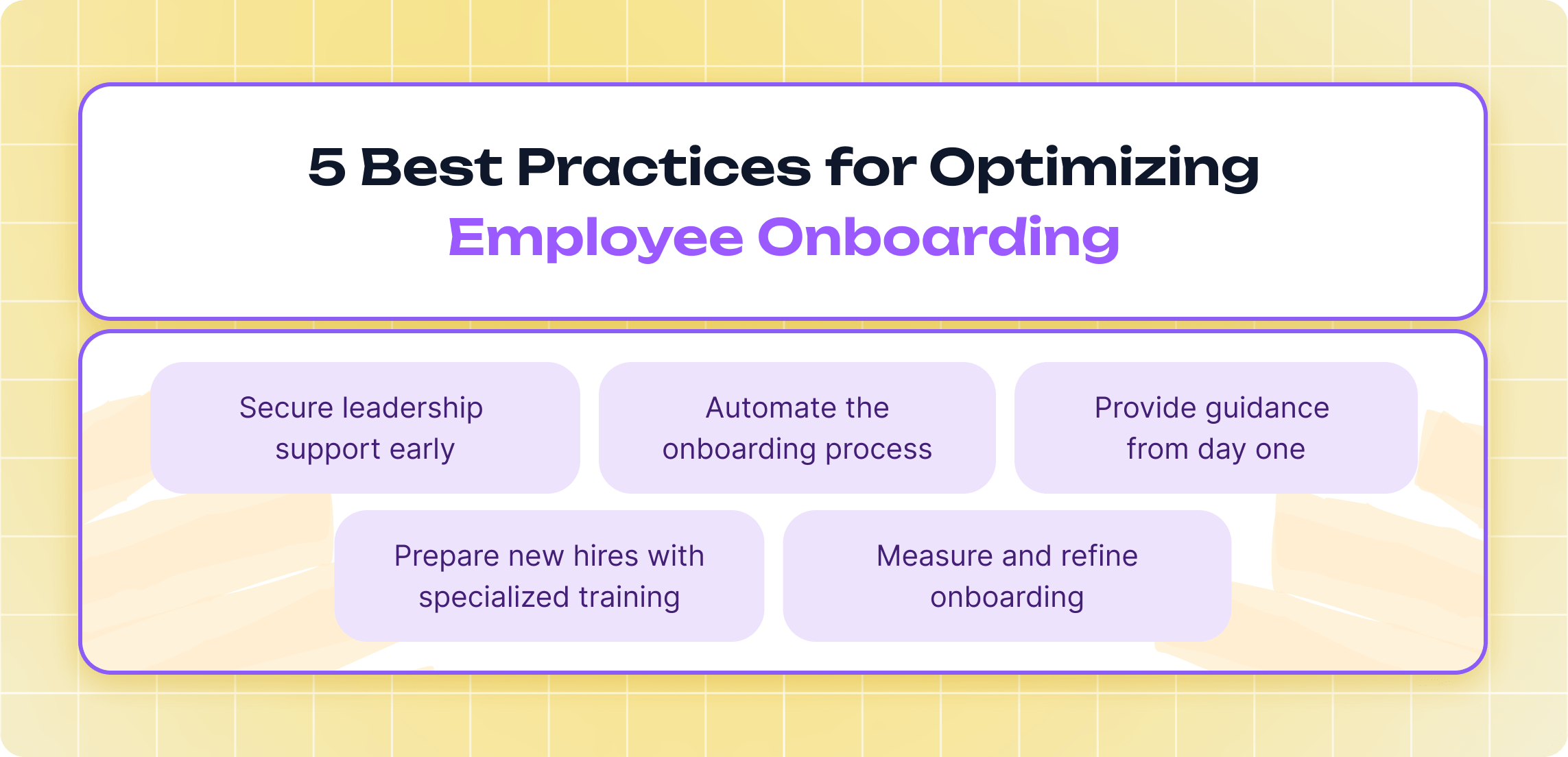 5 Best Practices for Optimizing
Employee Onboarding

Secure leadership support early

Automate the onboarding process

Provide guidance from day one

Prepare new hires with specialized training

Measure and refine onboarding